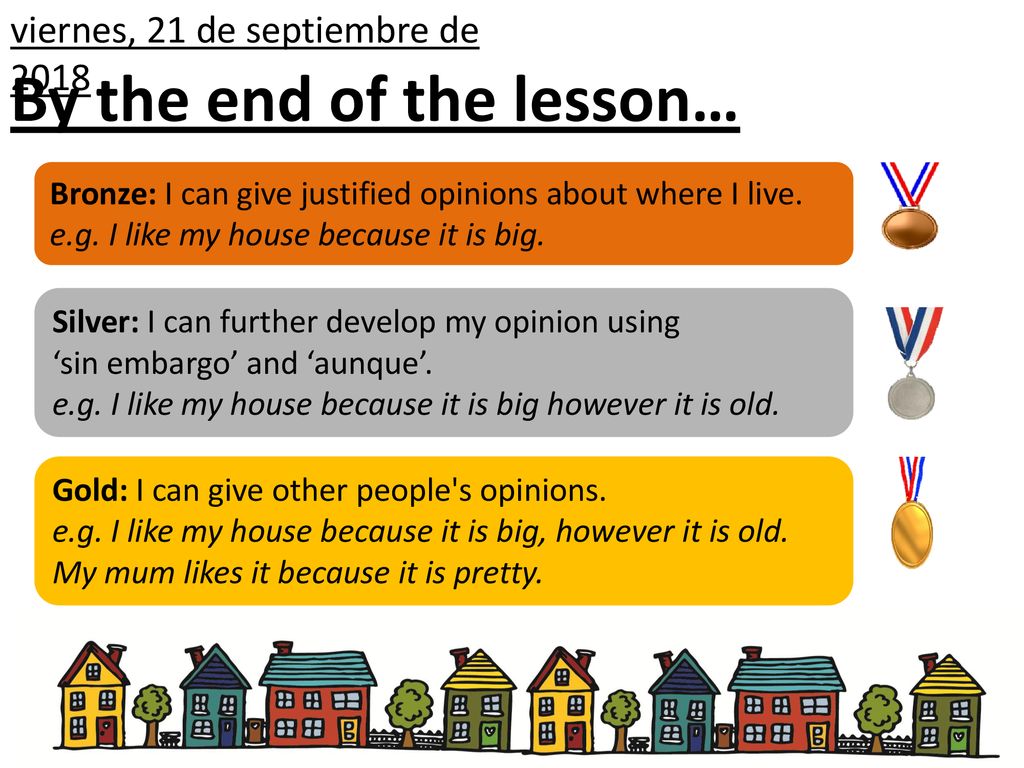 viernes, 21 de septiembre de 2018

By the end of the lesson…

Bronze: I can give justified opinions about where I live. e.g. I like my house because it is big.

Silver: I can further develop my opinion using ‘sin embargo’ and ‘aunque’. e.g. I like my house because it is big however it is old.

Gold: I can give other people's opinions. e.g. I like my house because it is big, however it is old. My mum likes it because it is pretty.